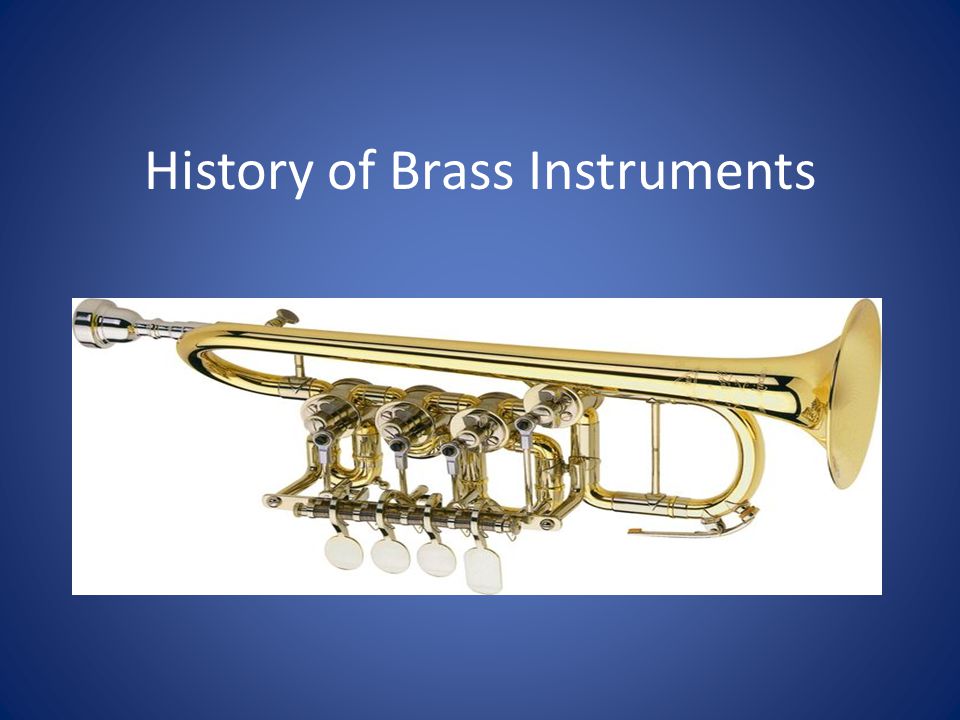 History of Brass Instruments